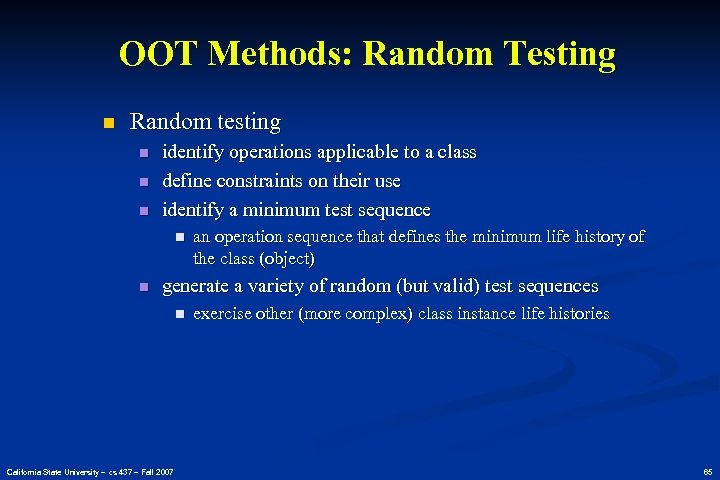 OOT Methods: Random Testing

Random testing

identify operations applicable to a class

define constraints on their use

identify a minimum test sequence

an operation sequence that defines the minimum life history of the class (object)

generate a variety of random (but valid) test sequences

exercise other (more complex) class instance life histories

California State University – cs 437 – Fall 2007

65